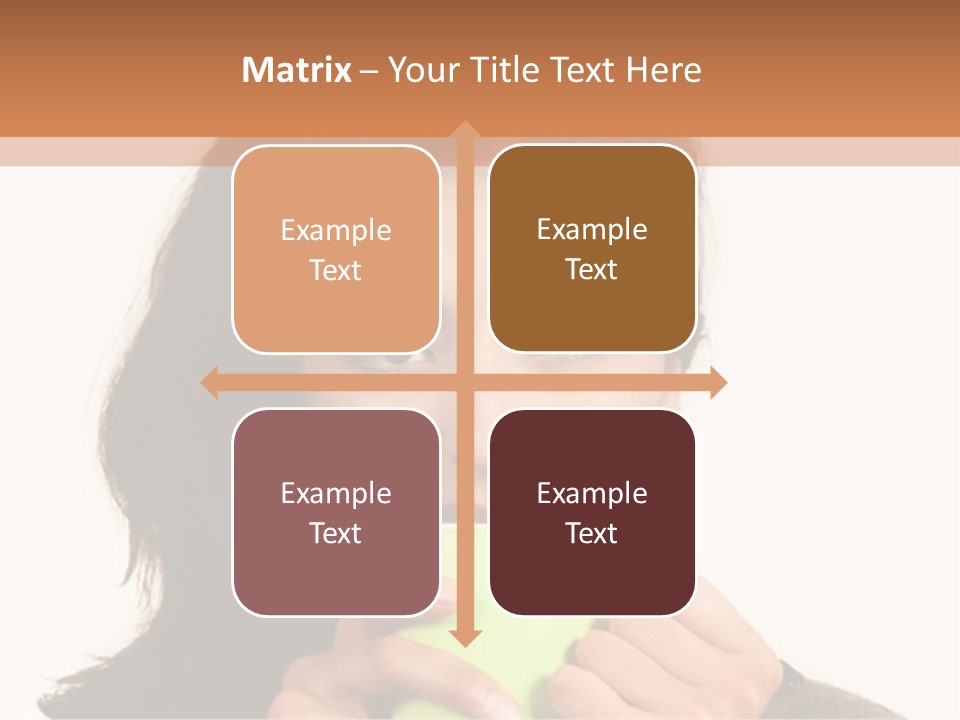 Matrix – Your Title Text Here

Example Text

Example Text

Example Text

Example Text